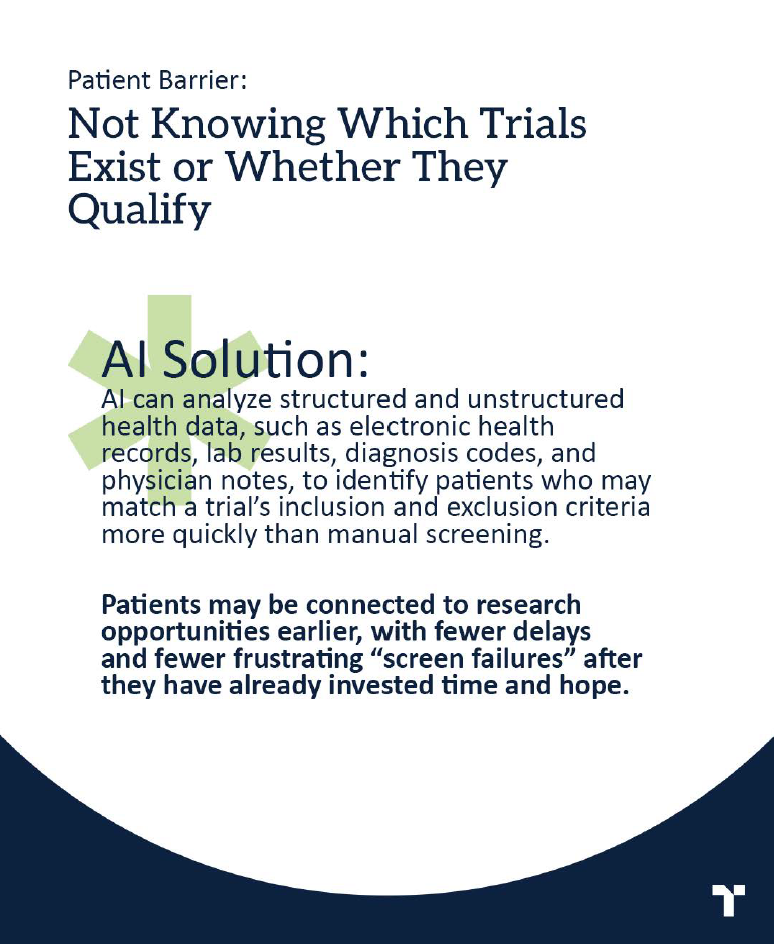 Patient Barrier:

Not Knowing Which Trials Exist or Whether They Qualify

AI Solution:

AI can analyze structured and unstructured health data, such as electronic health records, lab results, diagnosis codes, and physician notes, to identify patients who may match a trial's inclusion and exclusion criteria more quickly than manual screening.

Patients may be connected to research opportunities earlier, with fewer delays and fewer frustrating "screen failures" after they have already invested time and hope.